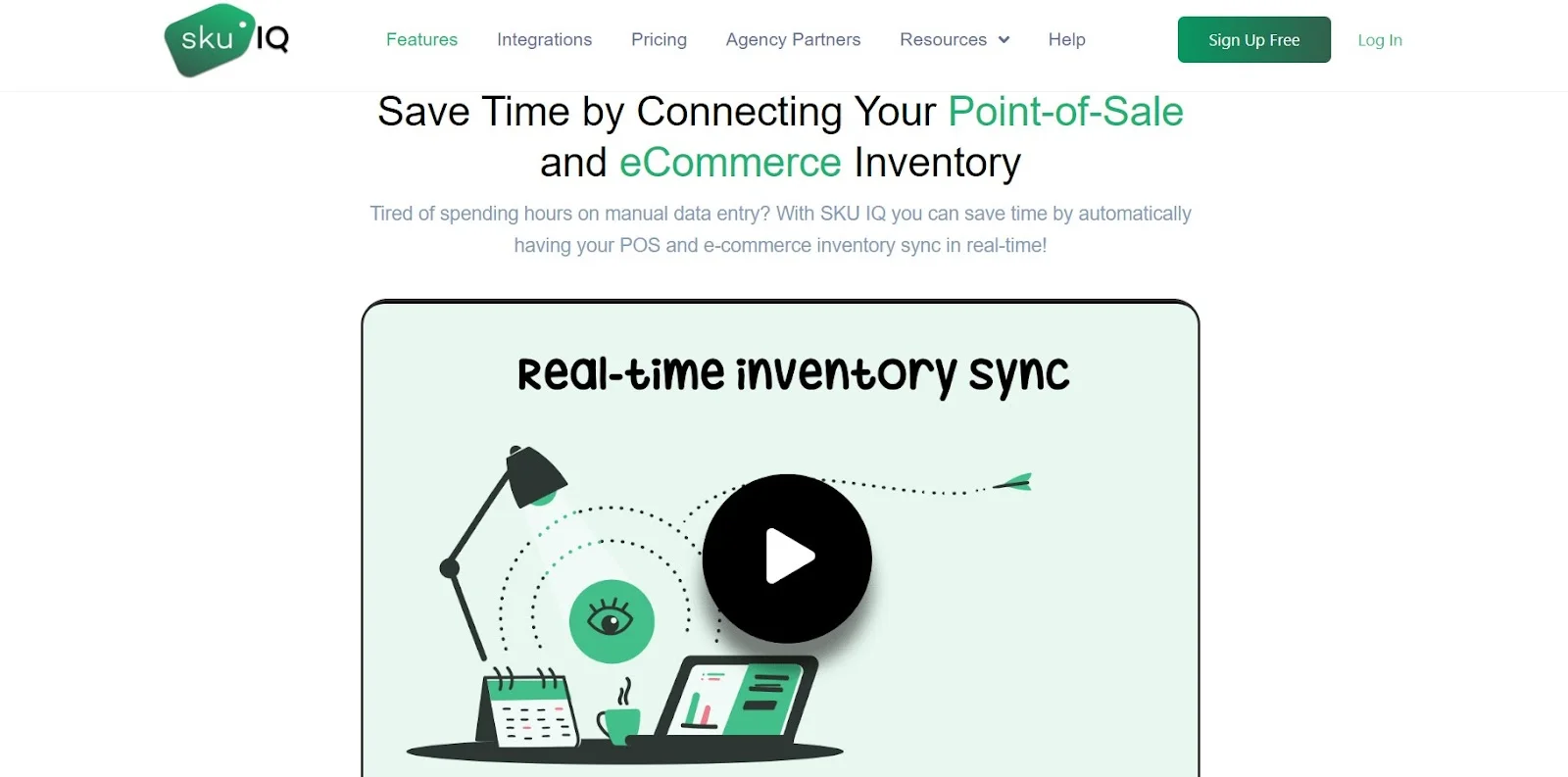 sku IQ

Features Integrations Pricing Agency Partners Resources Help

Sign Up Free Log In

Save Time by Connecting Your Point-of-Sale and eCommerce Inventory

Tired of spending hours on manual data entry? With SKU IQ you can save time by automatically having your POS and e-commerce inventory sync in real-time!

Real-time inventory sync